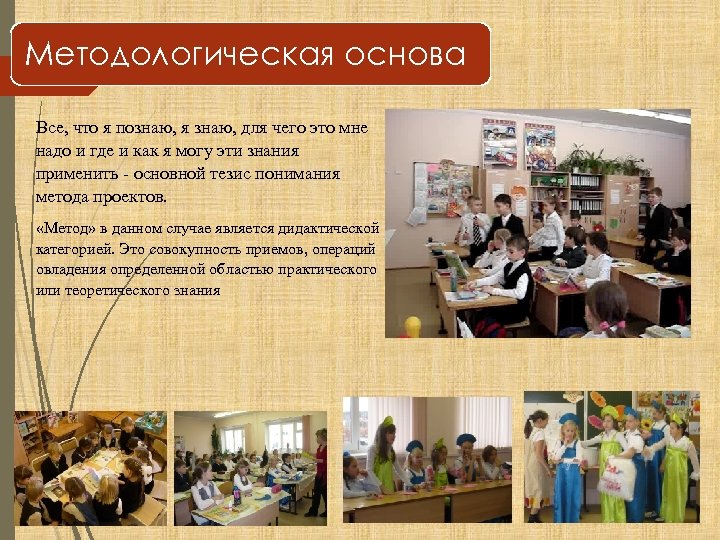 Методологическая основа

Все, что я познаю, я знаю, для чего это мне надо и где и как я могу эти знания применить - основной тезис понимания метода проектов.

«Метод» в данном случае является дидактической категорией. Это совокупность приемов, операций овладения определенной областью практического или теоретического знания